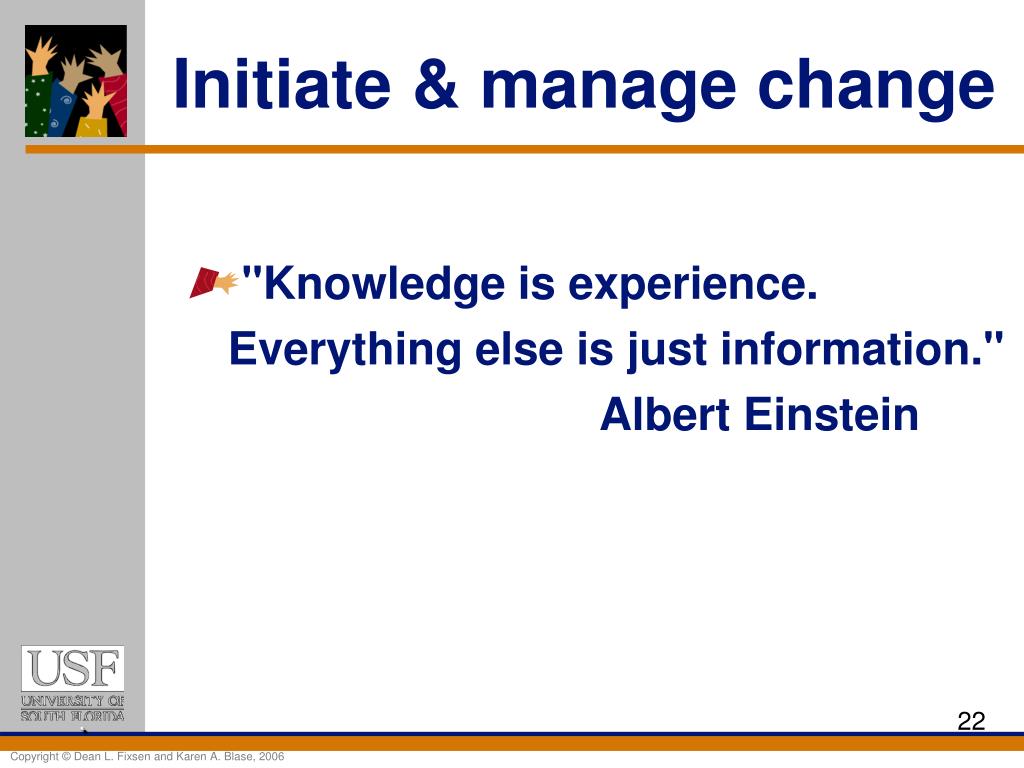 Initiate & manage change

"Knowledge is experience. Everything else is just information."
Albert Einstein

USF
UNIVERSITY OF SOUTH FLORIDA

22

Copyright © Dean L. Fixsen and Karen A. Blase, 2006